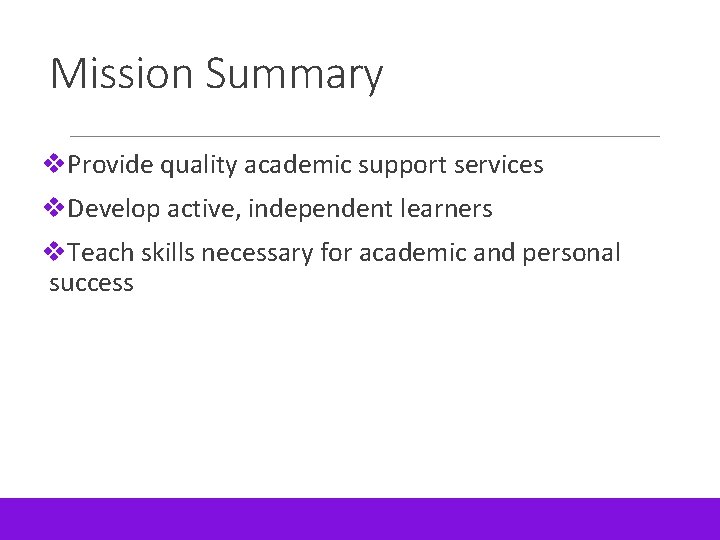 Mission Summary

❖Provide quality academic support services

❖Develop active, independent learners

❖Teach skills necessary for academic and personal success